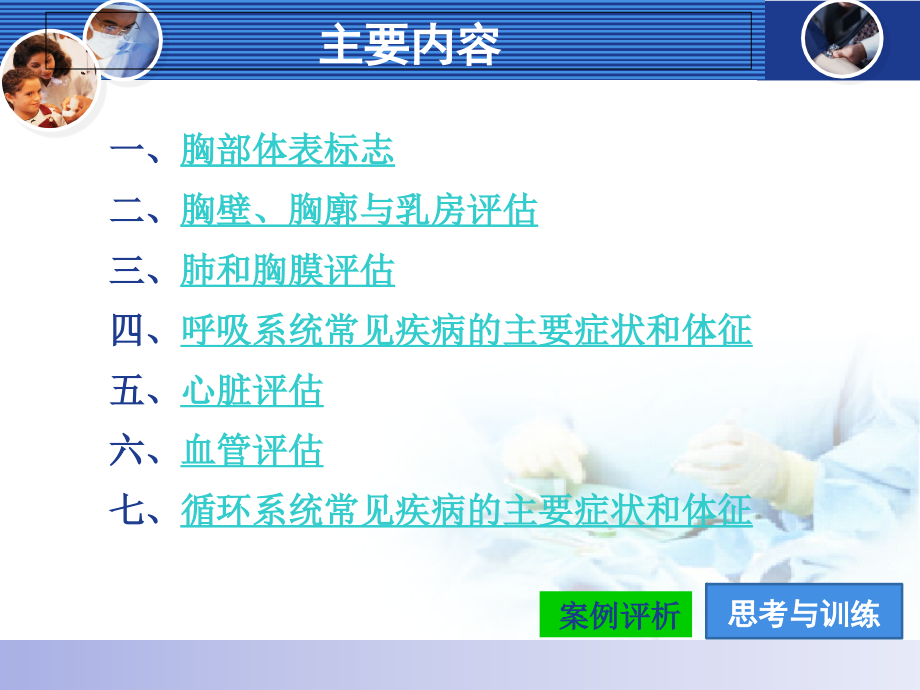 主要内容

一、胸部体表标志

二、胸壁、胸廓与乳房评估

三、肺和胸膜评估

四、呼吸系统常见疾病的主要症状和体征

五、心脏评估

六、血管评估

七、循环系统常见疾病的主要症状和体征

案例评析

思考与训练